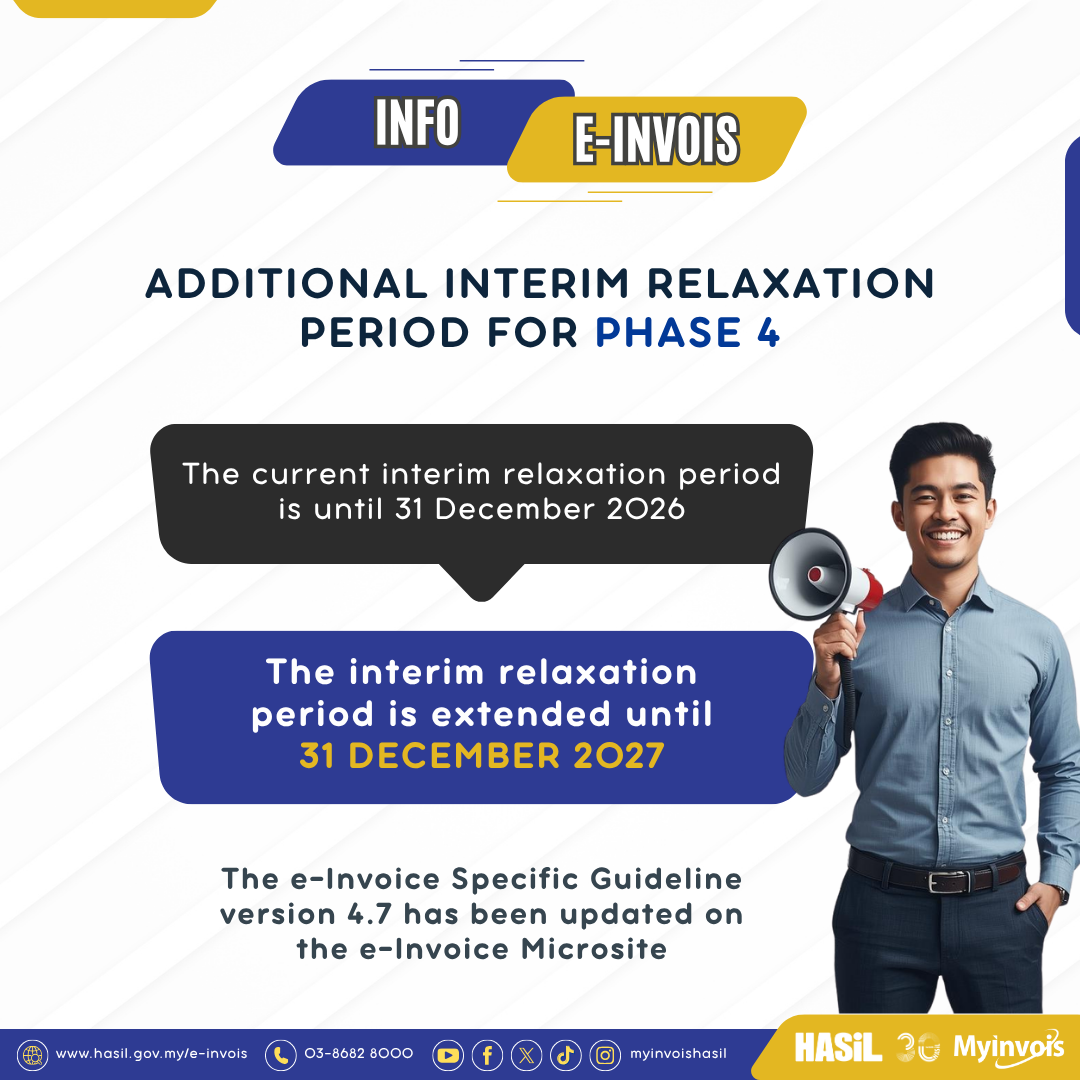 INFO
E-INVOIS

ADDITIONAL INTERIM RELAXATION PERIOD FOR PHASE 4

The current interim relaxation period is until 31 December 2026

The interim relaxation period is extended until 31 DECEMBER 2027

The e-Invoice Specific Guideline version 4.7 has been updated on the e-Invoice Microsite

www.hasil.gov.my/e-invois 03-8682 8000 myinvoishasil

HASiL 30 MyInvois